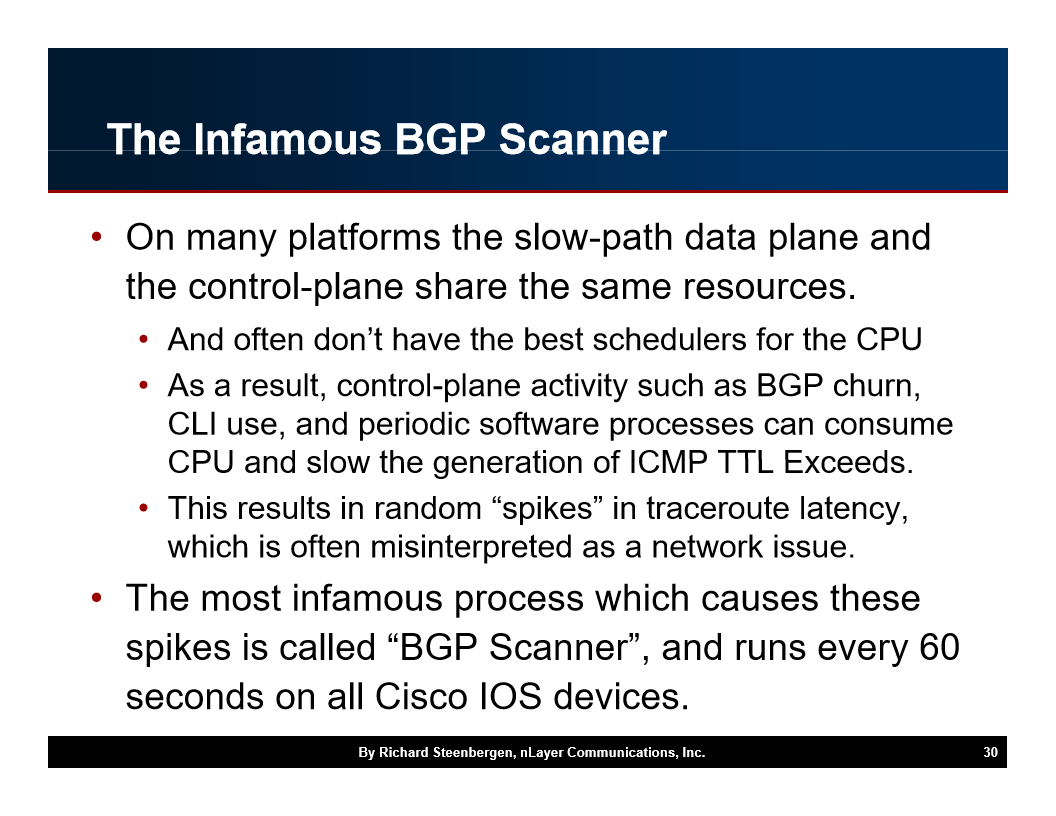 The Infamous BGP Scanner

• On many platforms the slow-path data plane and the control-plane share the same resources.
  • And often don't have the best schedulers for the CPU
  • As a result, control-plane activity such as BGP churn, CLI use, and periodic software processes can consume CPU and slow the generation of ICMP TTL Exceeds.
  • This results in random "spikes" in traceroute latency, which is often misinterpreted as a network issue.
• The most infamous process which causes these spikes is called "BGP Scanner", and runs every 60 seconds on all Cisco IOS devices.

By Richard Steenbergen, nLayer Communications, Inc.

30